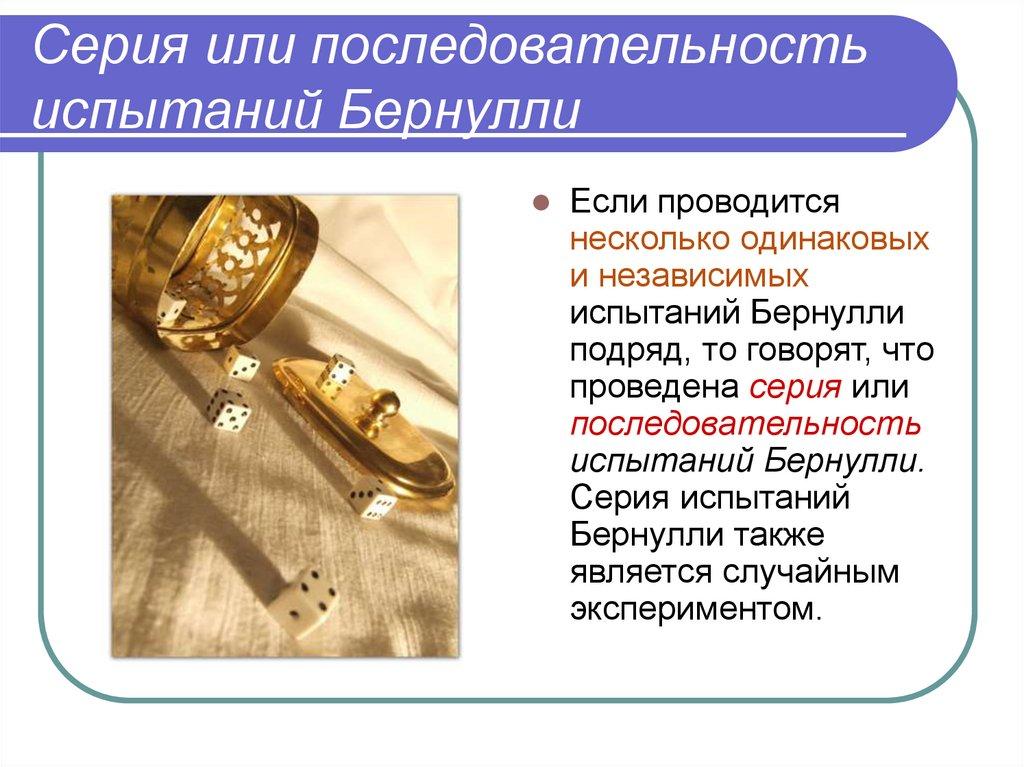 Серия или последовательность испытаний Бернулли

Если проводится несколько одинаковых и независимых испытаний Бернулли подряд, то говорят, что проведена серия или последовательность испытаний Бернулли. Серия испытаний Бернулли также является случайным экспериментом.